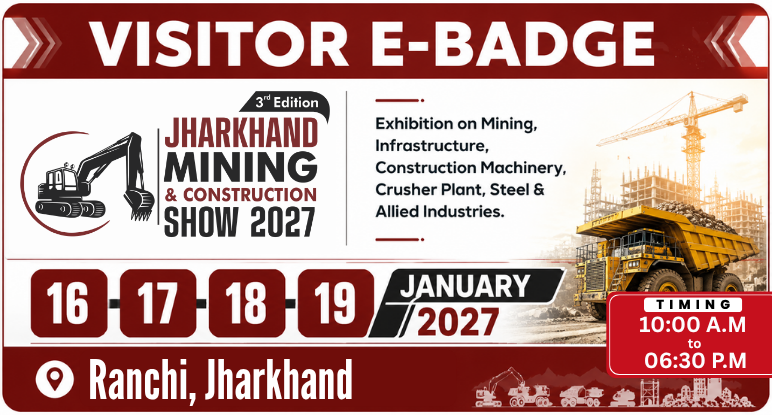 VISITOR E-BADGE

3rd Edition
JHARKHAND
MINING
& CONSTRUCTION
SHOW 2027

Exhibition on Mining, Infrastructure, Construction Machinery, Crusher Plant, Steel & Allied Industries.

16 - 17 - 18 - 19
JANUARY
2027

TIMING
10:00 A.M
to
06:30 P.M

Ranchi, Jharkhand